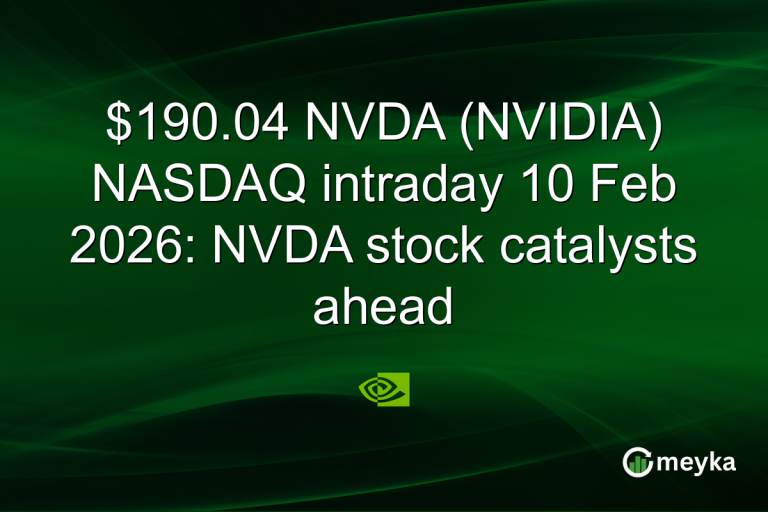 $190.04 NVDA (NVIDIA) NASDAQ intraday 10 Feb 2026: NVDA stock catalysts ahead

meyka